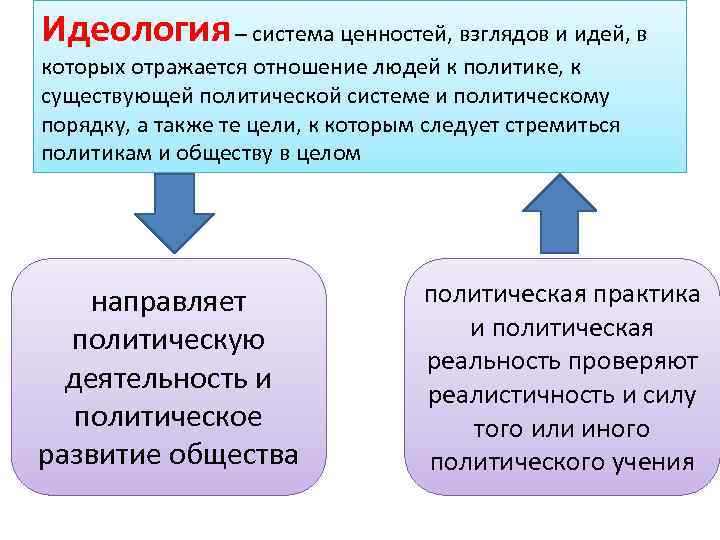 Идеология – система ценностей, взглядов и идей, в которых отражается отношение людей к политике, к существующей политической системе и политическому порядку, а также те цели, к которым следует стремиться политикам и обществу в целом

направляет политическую деятельность и политическое развитие общества

политическая практика и политическая реальность проверяют реалистичность и силу того или иного политического учения